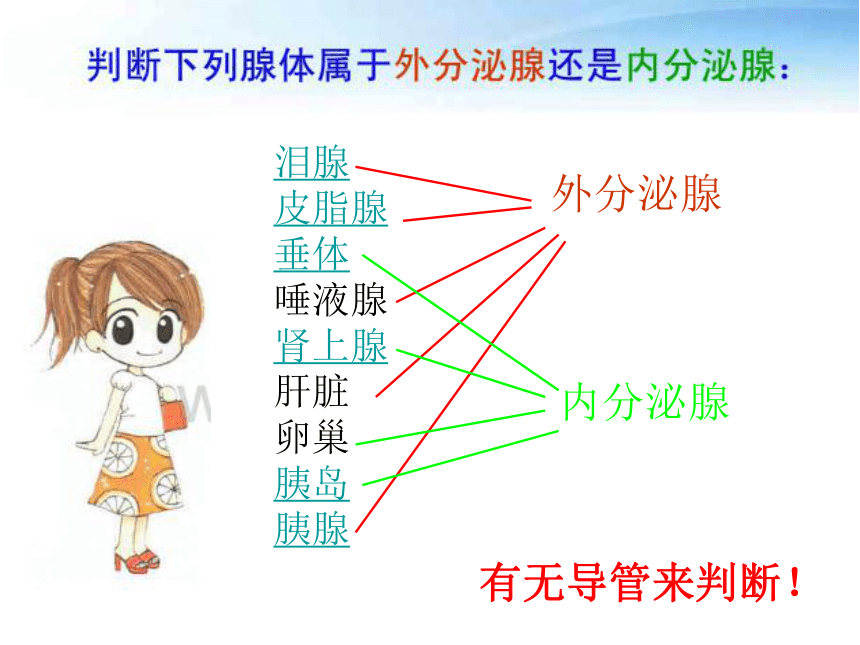 判断下列腺体属于外分泌腺还是内分泌腺：

泪腺
皮脂腺
垂体
唾液腺
肾上腺
肝脏
卵巢
胰岛
胰腺

外分泌腺

内分泌腺

有无导管来判断！